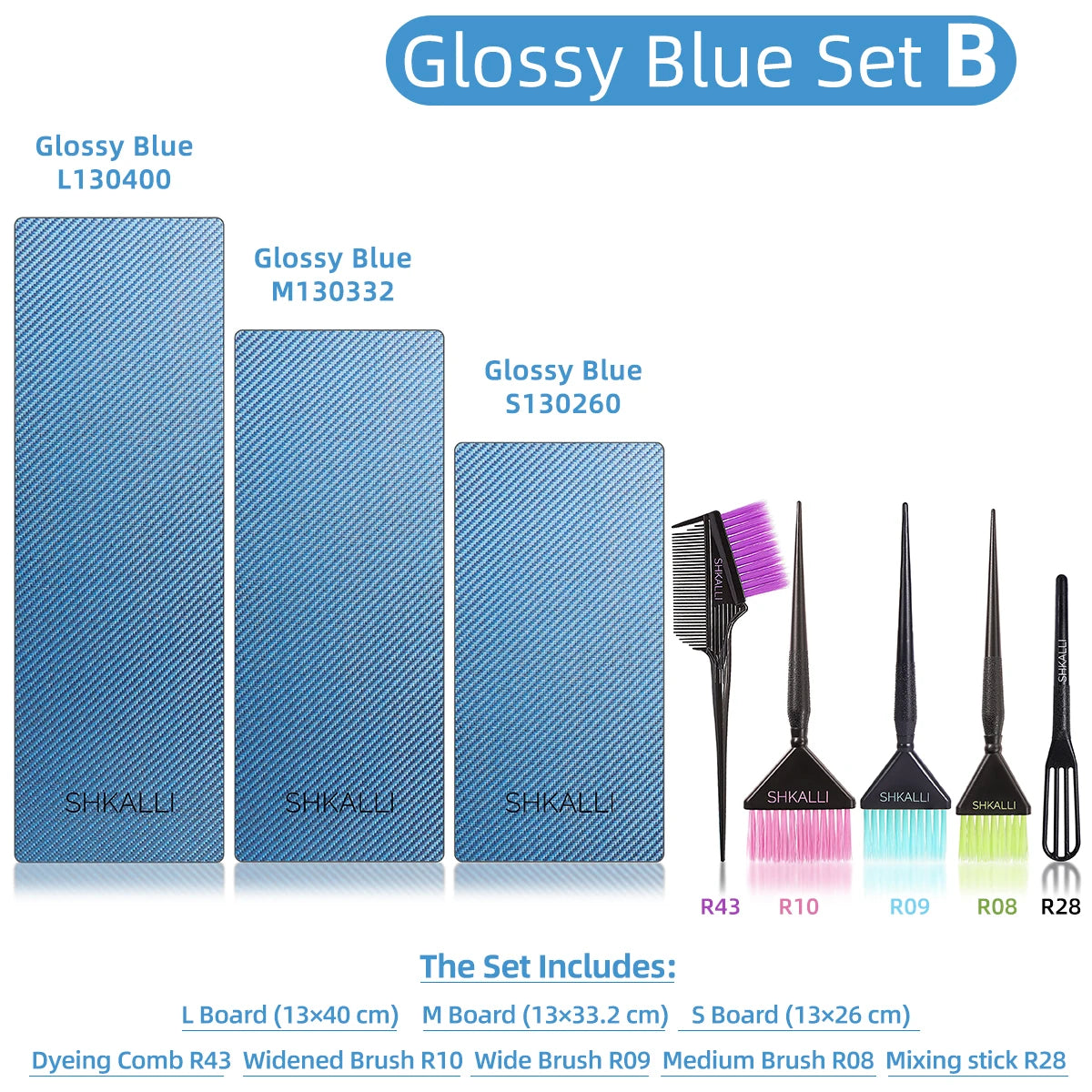 Glossy Blue Set B

Glossy Blue
L130400

Glossy Blue
M130332

Glossy Blue
S130260

SHKALLI

SHKALLI

SHKALLI

SHKALLI

SHKALLI

SHKALLI

SHKALLI

SHKALLI

R43 R10 R09 R08 R28

The Set Includes:

L Board (13×40 cm) M Board (13×33.2 cm) S Board (13×26 cm)

Dyeing Comb R43 Widened Brush R10 Wide Brush R09 Medium Brush R08 Mixing stick R28